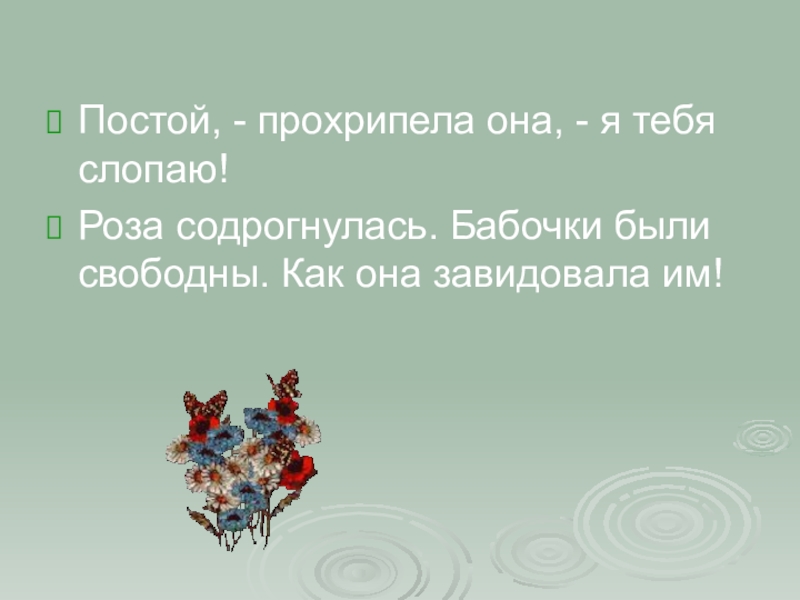 Постой, - прохрипела она, - я тебя слопаю!

Роза содрогнулась. Бабочки были свободны. Как она завидовала им!